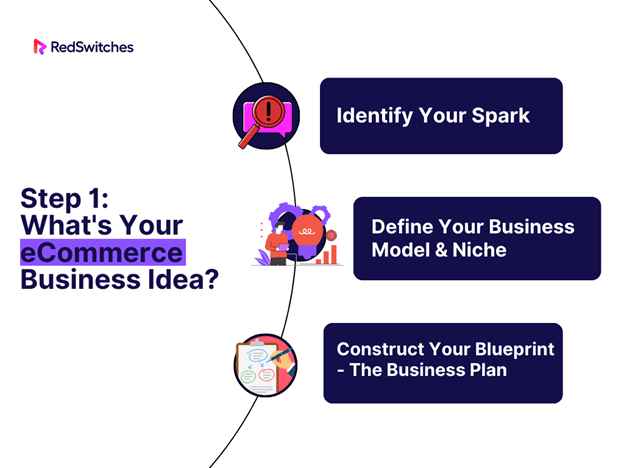 RedSwitches

Step 1:
What's Your eCommerce Business Idea?

Identify Your Spark

Define Your Business Model & Niche

Construct Your Blueprint - The Business Plan